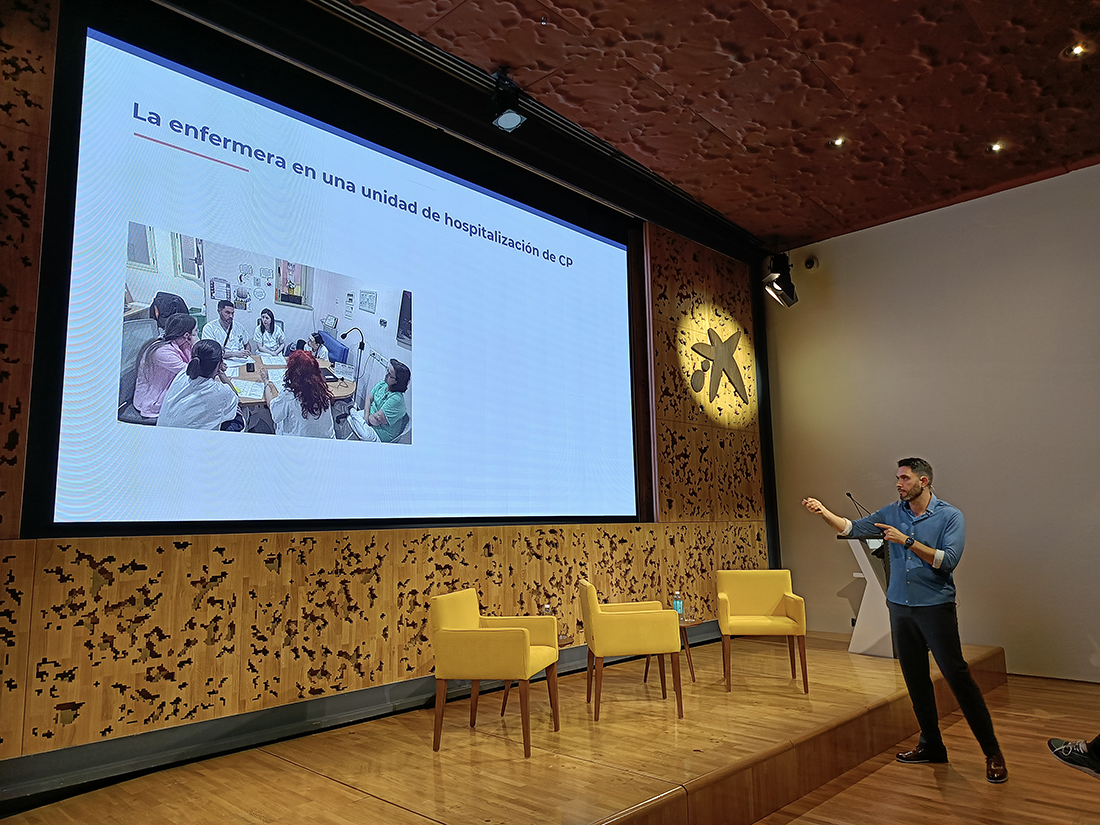 La enfermera en una unidad de hospitalización de CP